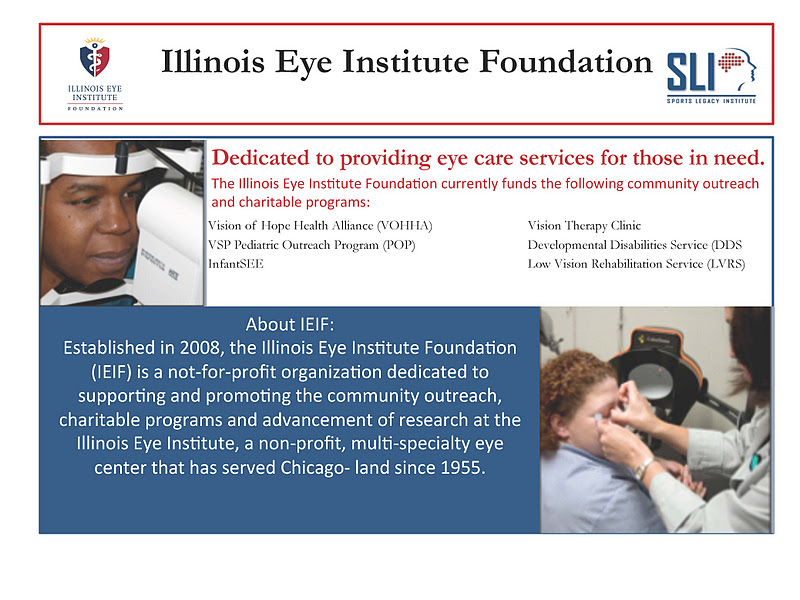 ILLINOIS EYE INSTITUTE FOUNDATION

Illinois Eye Institute Foundation

SLI
SPORTS LEGACY INSTITUTE

Dedicated to providing eye care services for those in need.

The Illinois Eye Institute Foundation currently funds the following community outreach and charitable programs:

Vision of Hope Health Alliance (VOHHA)
VSP Pediatric Outreach Program (POP)
InfantSEE

Vision Therapy Clinic
Developmental Disabilities Service (DDS
Low Vision Rehabilitation Service (LVRS)

About IEIF:
Established in 2008, the Illinois Eye Institute Foundation (IEIF) is a not-for-profit organization dedicated to supporting and promoting the community outreach, charitable programs and advancement of research at the Illinois Eye Institute, a non-profit, multi-specialty eye center that has served Chicago- land since 1955.